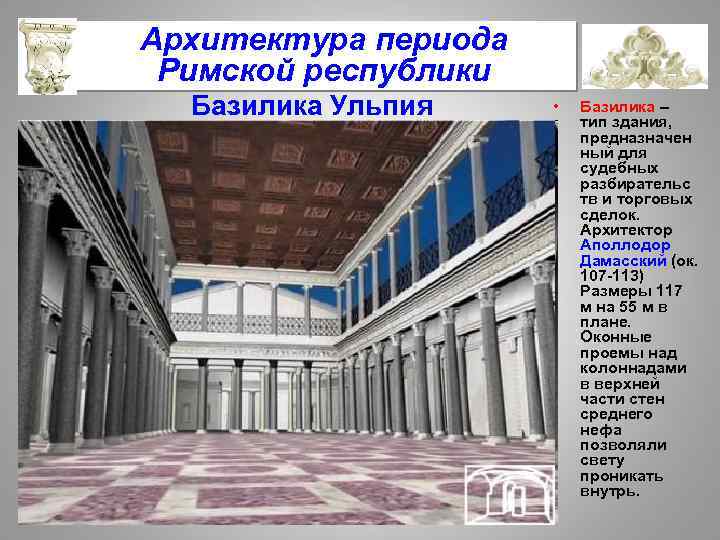 Архитектура периода Римской республики

Базилика Ульпия

• Базилика – тип здания, предназначенный для судебных разбирательств и торговых сделок. Архитектор Аполлодор Дамасский (ок. 107-113) Размеры 117 м на 55 м в плане. Оконные проемы над колоннадами в верхней части стен среднего нефа позволяли свету проникать внутрь.